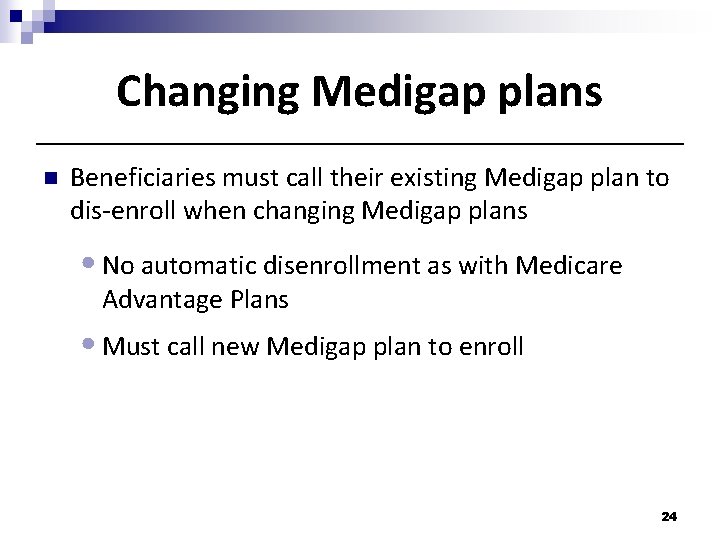 Changing Medigap plans

Beneficiaries must call their existing Medigap plan to dis-enroll when changing Medigap plans

No automatic disenrollment as with Medicare Advantage Plans

Must call new Medigap plan to enroll

24